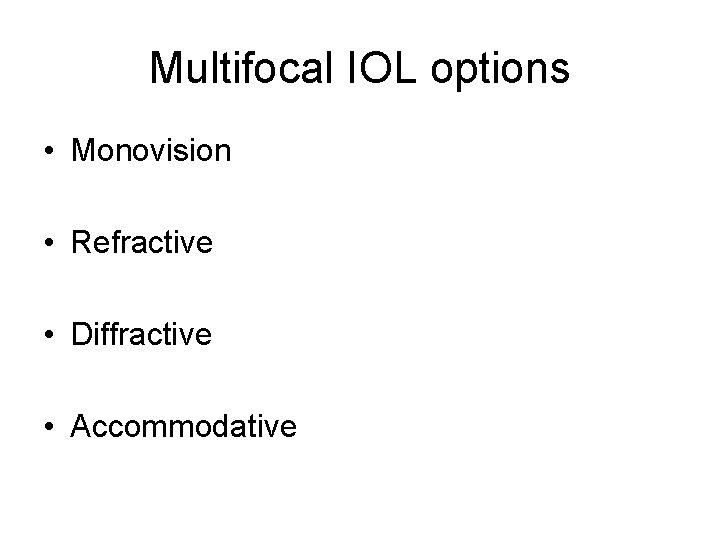 Multifocal IOL options

• Monovision

• Refractive

• Diffractive

• Accommodative